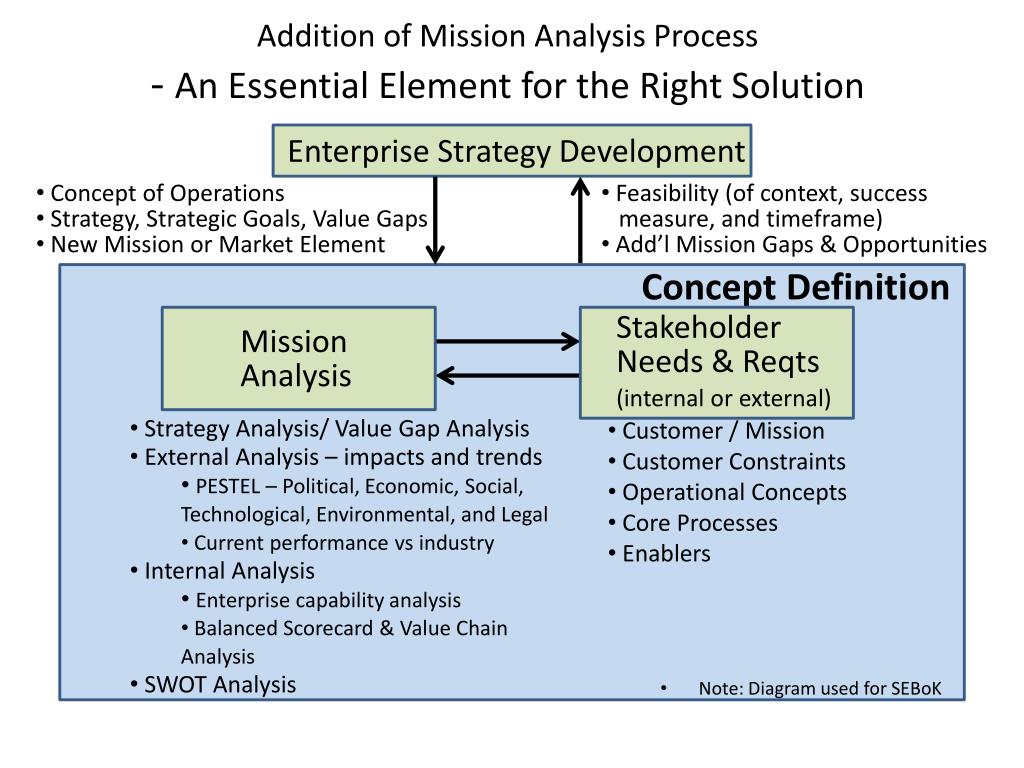 Addition of Mission Analysis Process

- An Essential Element for the Right Solution

Enterprise Strategy Development

• Concept of Operations
• Strategy, Strategic Goals, Value Gaps
• New Mission or Market Element

• Feasibility (of context, success measure, and timeframe)
• Add'l Mission Gaps & Opportunities

Concept Definition

Mission Analysis

Stakeholder Needs & Reqts (internal or external)

• Strategy Analysis/ Value Gap Analysis
• External Analysis – impacts and trends
• PESTEL – Political, Economic, Social, Technological, Environmental, and Legal
• Current performance vs industry
• Internal Analysis
• Enterprise capability analysis
• Balanced Scorecard & Value Chain Analysis
• SWOT Analysis

• Customer / Mission
• Customer Constraints
• Operational Concepts
• Core Processes
• Enablers

• Note: Diagram used for SEBoK